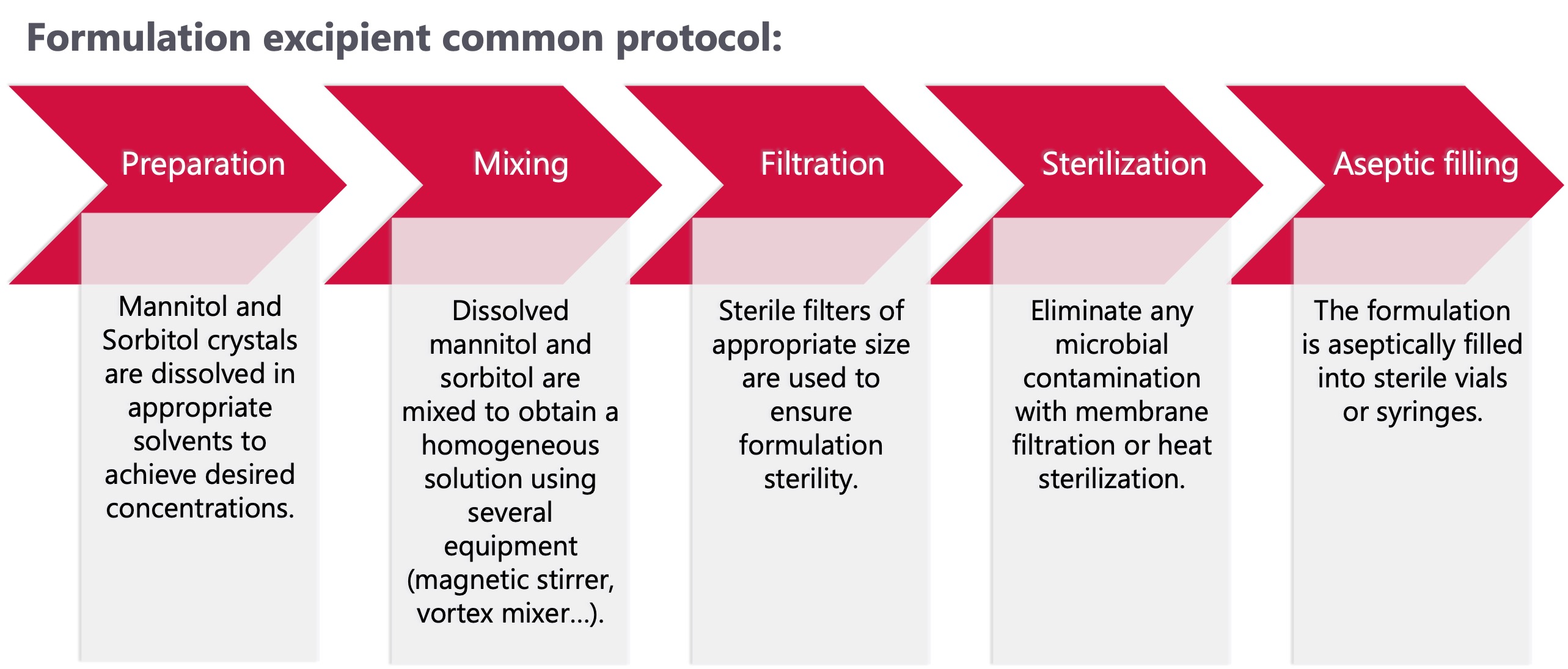 Formulation excipient common protocol:

Preparation

Mannitol and Sorbitol crystals are dissolved in appropriate solvents to achieve desired concentrations.

Mixing

Dissolved mannitol and sorbitol are mixed to obtain a homogeneous solution using several equipment (magnetic stirrer, vortex mixer…).

Filtration

Sterile filters of appropriate size are used to ensure formulation sterility.

Sterilization

Eliminate any microbial contamination with membrane filtration or heat sterilization.

Aseptic filling

The formulation is aseptically filled into sterile vials or syringes.